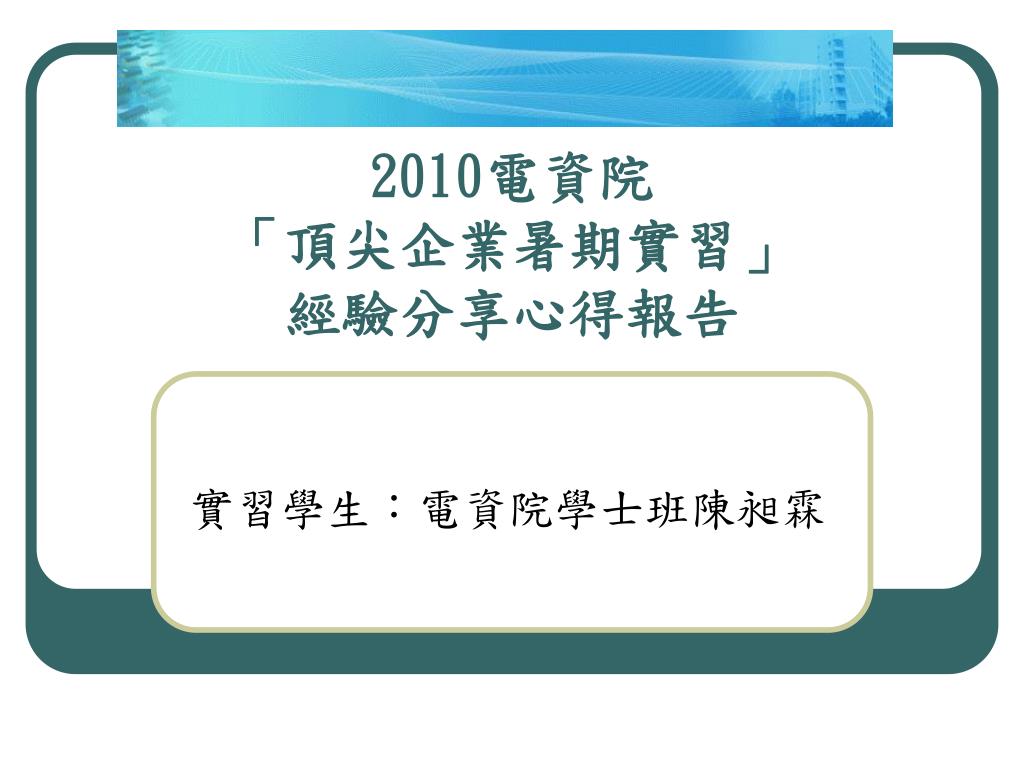 2010電資院
「頂尖企業暑期實習」
經驗分享心得報告

實習學生：電資院學士班陳昶霖